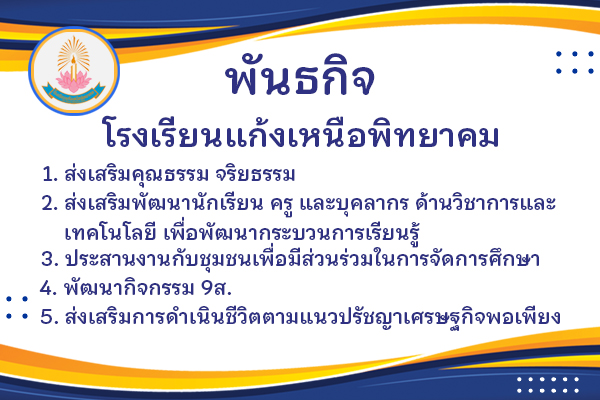 พันธกิจ
โรงเรียนแก้งเหนือพิทยาคม

1. ส่งเสริมคุณธรรม จริยธรรม
2. ส่งเสริมพัฒนานักเรียน ครู และบุคลากร ด้านวิชาการและเทคโนโลยี เพื่อพัฒนากระบวนการเรียนรู้
3. ประสานงานกับชุมชนเพื่อมีส่วนร่วมในการจัดการศึกษา
4. พัฒนากิจกรรม 9ส.
5. ส่งเสริมการดำเนินชีวิตตามแนวปรัชญาเศรษฐกิจพอเพียง